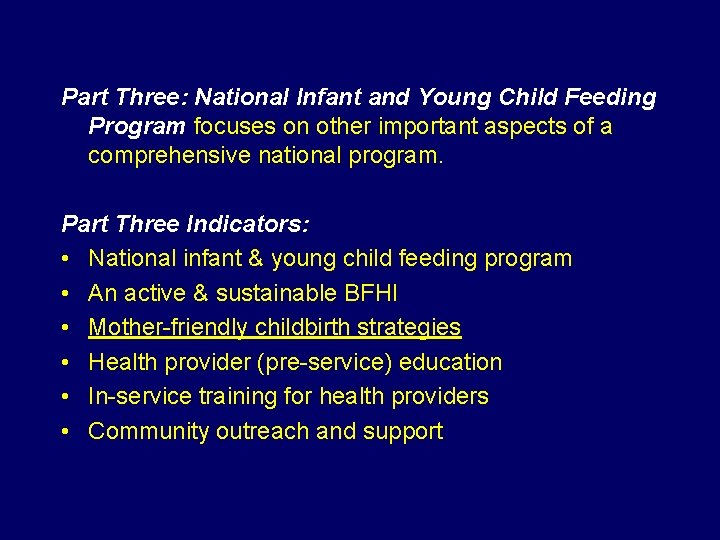 Part Three: National Infant and Young Child Feeding Program focuses on other important aspects of a comprehensive national program.

Part Three Indicators:
• National infant & young child feeding program
• An active & sustainable BFHI
• Mother-friendly childbirth strategies
• Health provider (pre-service) education
• In-service training for health providers
• Community outreach and support